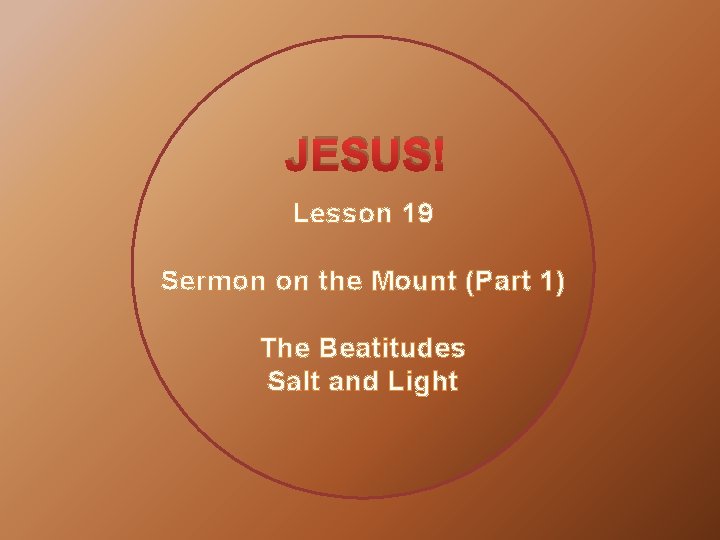 JESUS!

Lesson 19

Sermon on the Mount (Part 1)

The Beatitudes
Salt and Light